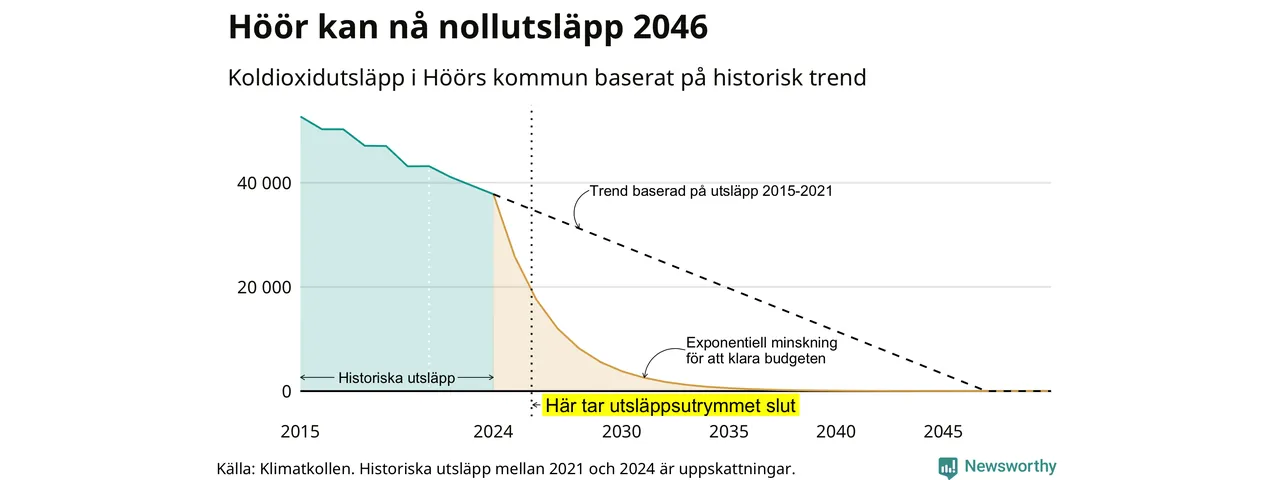 Höör kan nå nollutsläpp 2046

Koldioxidutsläpp i Höörs kommun baserat på historisk trend

40 000
20 000
0

Trend baserad på utsläpp 2015-2021

Exponentiell minskning för att klara budgeten

Historiska utsläpp

Här tar utsläppsutrymmet slut

2015
2024
2030
2035
2040
2045

Källa: Klimatkollen. Historiska utsläpp mellan 2021 och 2024 är uppskattningar.

Newsworthy